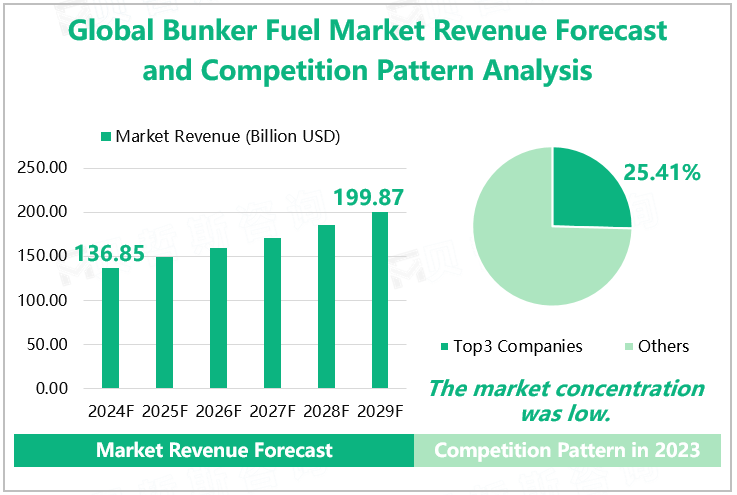 Global Bunker Fuel Market Revenue Forecast and Competition Pattern Analysis

Market Revenue (Billion USD)

250.00
200.00
150.00
100.00
50.00
0.00

136.85
199.87

2024F 2025F 2026F 2027F 2028F 2029F

25.41%

Top3 Companies Others

The market concentration was low.

Market Revenue Forecast

Competition Pattern in 2023